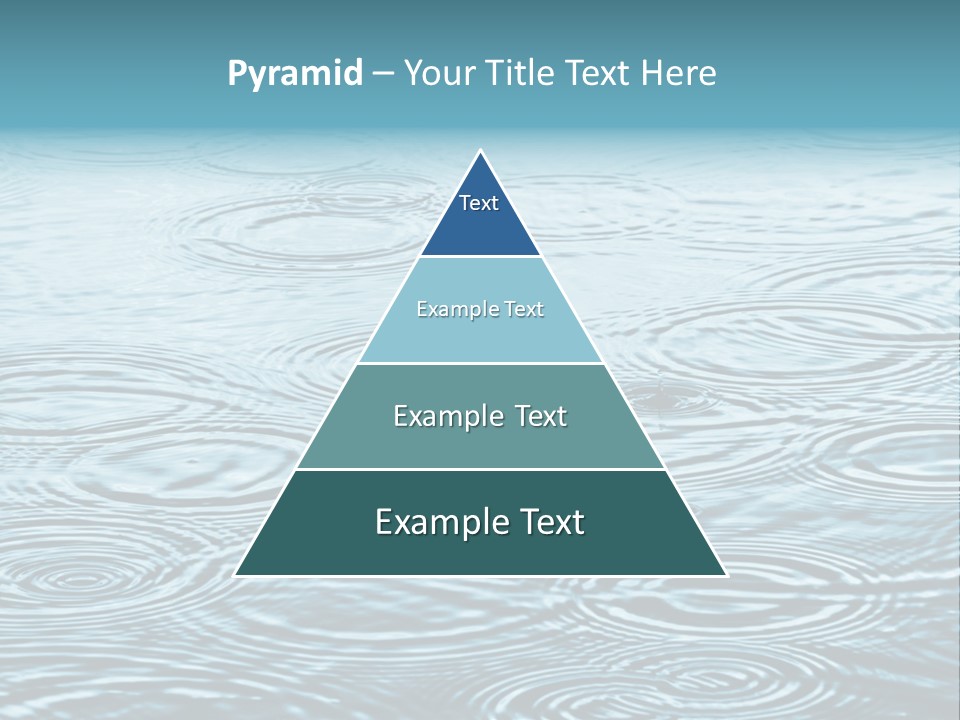 Pyramid – Your Title Text Here

Text

Example Text

Example Text

Example Text